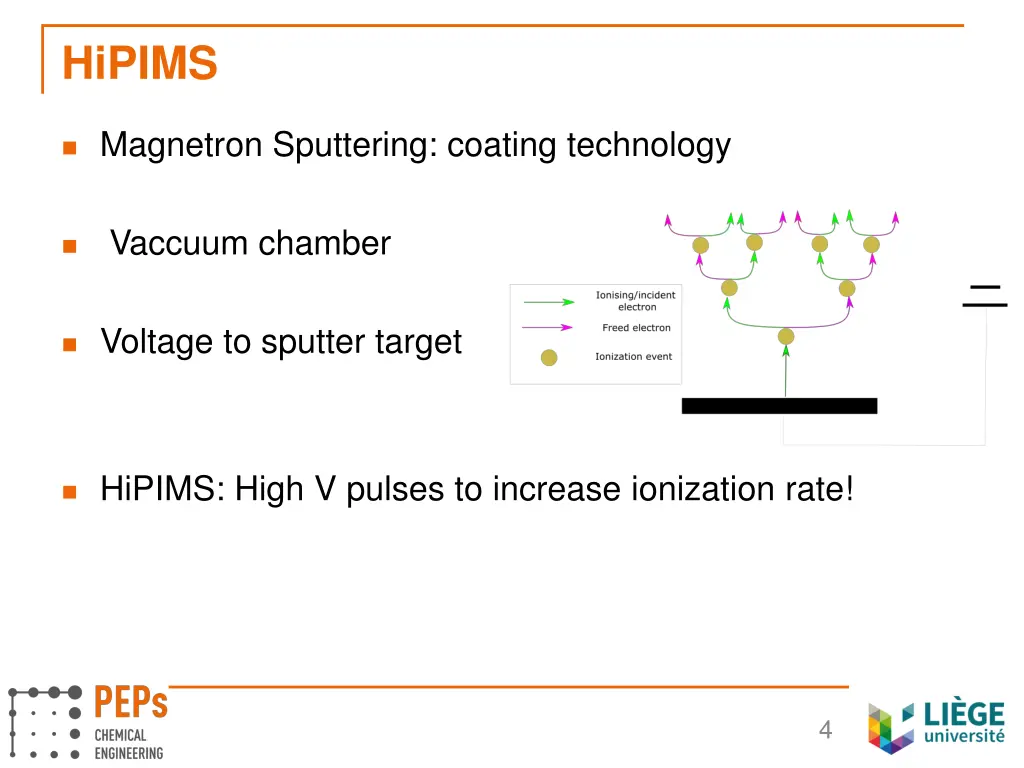 HiPIMS

Magnetron Sputtering: coating technology

Vaccuum chamber

Voltage to sputter target

Ionising/incident electron

Freed electron

Ionization event

HiPIMS: High V pulses to increase ionization rate!

PEPs CHEMICAL ENGINEERING

4

LIÈGE université